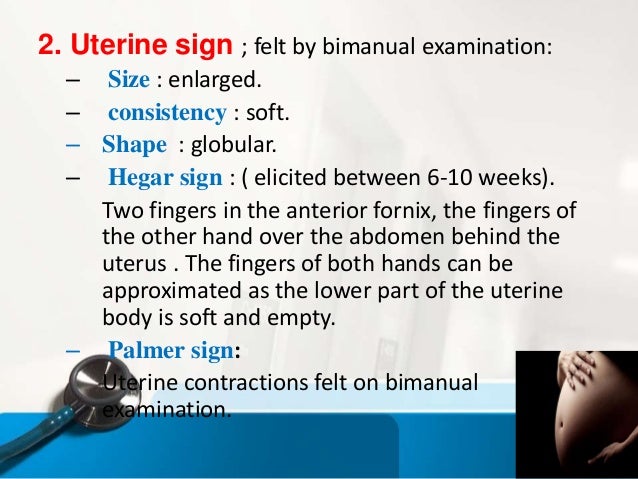 2. Uterine sign ; felt by bimanual examination:

– Size : enlarged.

– consistency : soft.

– Shape : globular.

– Hegar sign : ( elicited between 6-10 weeks).

Two fingers in the anterior fornix, the fingers of the other hand over the abdomen behind the uterus . The fingers of both hands can be approximated as the lower part of the uterine body is soft and empty.

– Palmer sign:

Uterine contractions felt on bimanual examination.